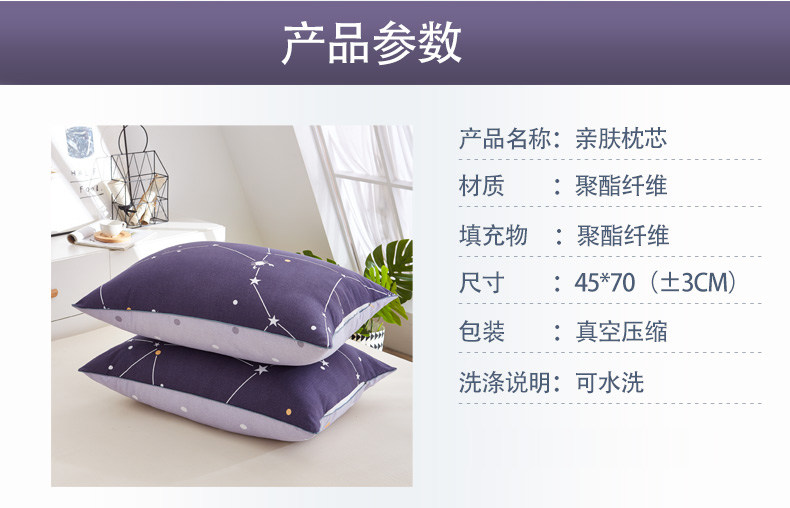 产品参数

产品名称：亲肤枕芯

材质　　：聚酯纤维

填充物　：聚酯纤维

尺寸　　：45*70（±3CM）

包装　　：真空压缩

洗涤说明：可水洗